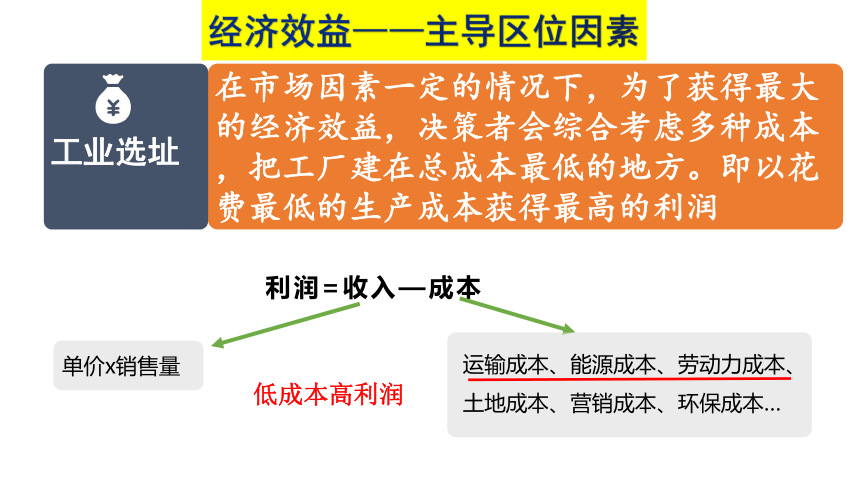 经济效益——主导区位因素

¥

工业选址

在市场因素一定的情况下，为了获得最大的经济效益，决策者会综合考虑多种成本，把工厂建在总成本最低的地方。即以花费最低的生产成本获得最高的利润

利润=收入—成本

单价x销售量

低成本高利润

运输成本、能源成本、劳动力成本、土地成本、营销成本、环保成本…